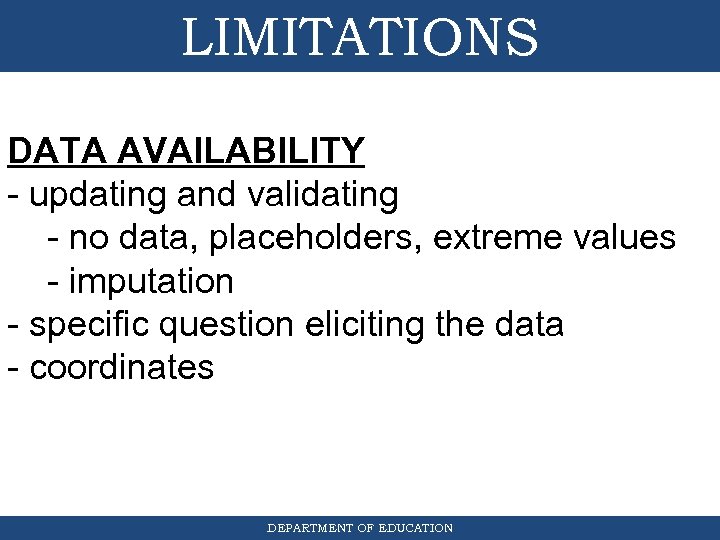 LIMITATIONS

DATA AVAILABILITY
- updating and validating
- no data, placeholders, extreme values
- imputation
- specific question eliciting the data
- coordinates

DEPARTMENT OF EDUCATION